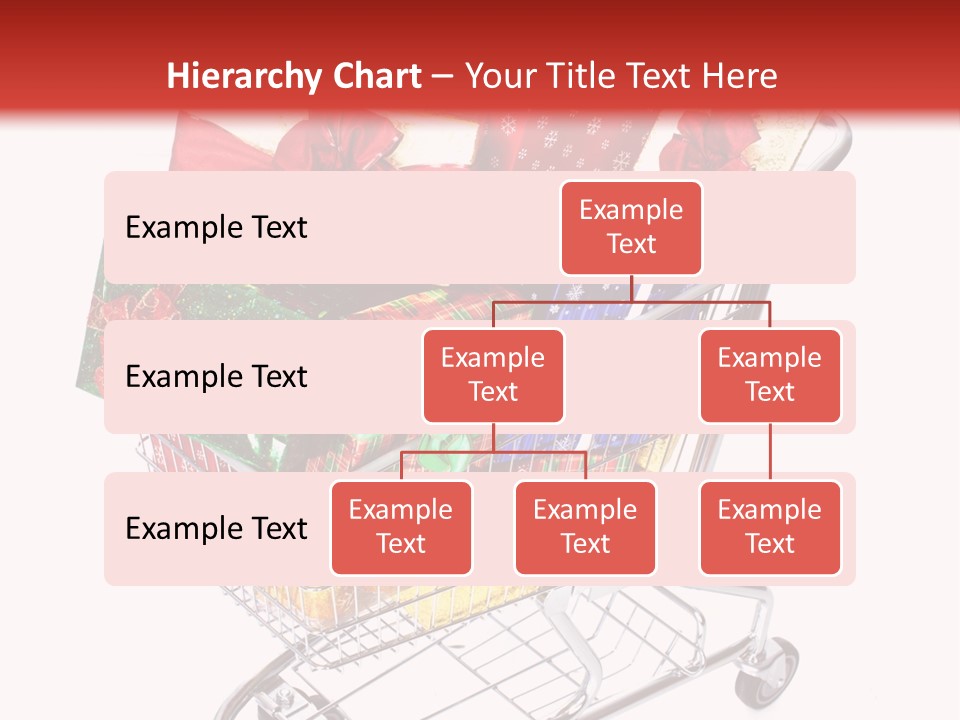 Hierarchy Chart – Your Title Text Here

Example Text

Example Text

Example Text

Example Text

Example Text

Example Text

Example Text

Example Text

Example Text